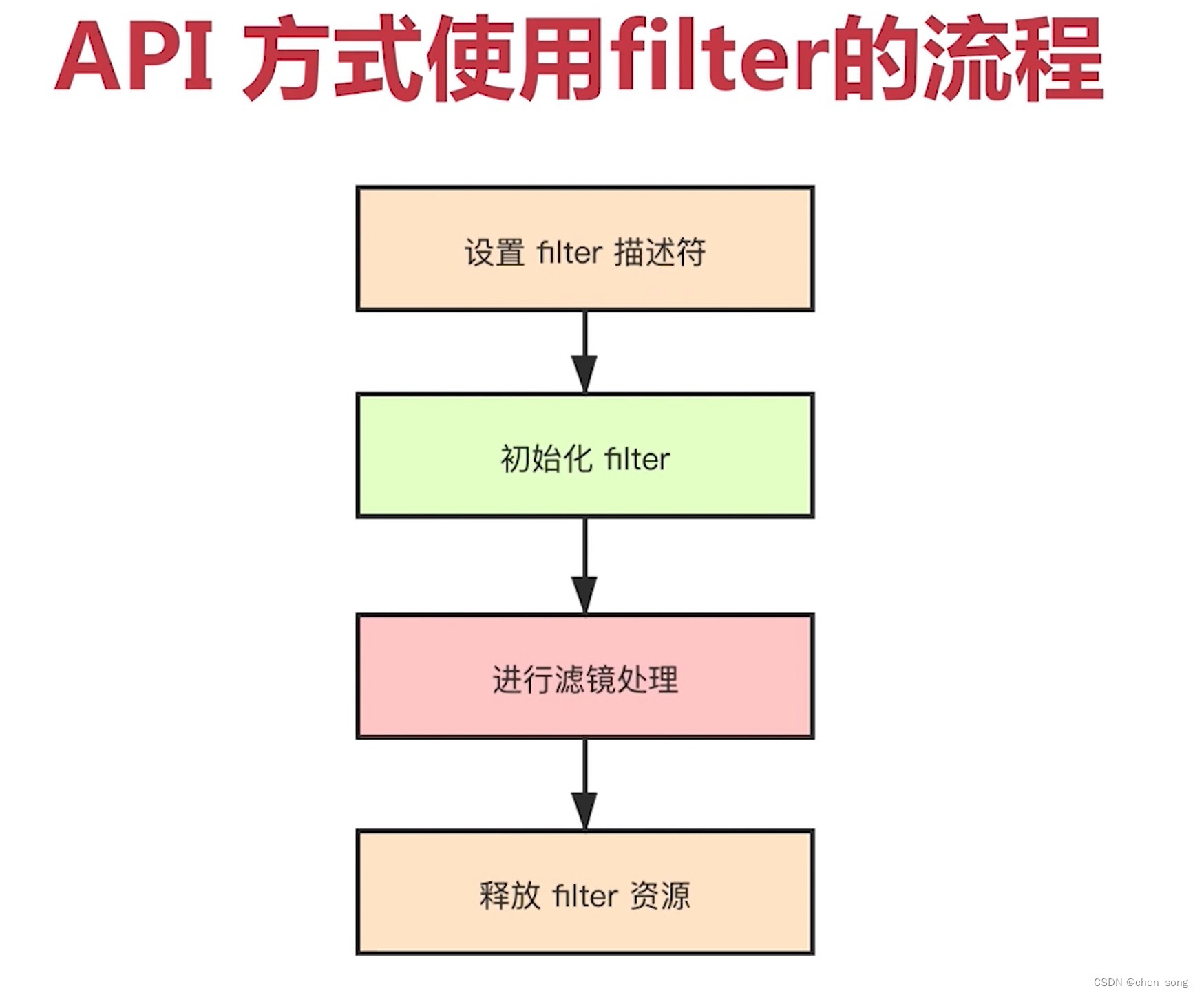 API 方式使用filter的流程

设置 filter 描述符

初始化 filter

进行滤镜处理

释放 filter 资源

CSDN @chen_song_